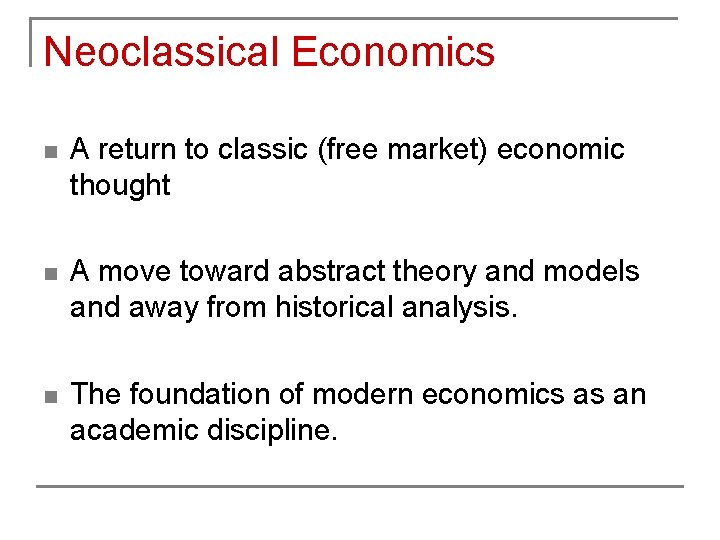 Neoclassical Economics

- A return to classic (free market) economic thought

- A move toward abstract theory and models and away from historical analysis.

- The foundation of modern economics as an academic discipline.